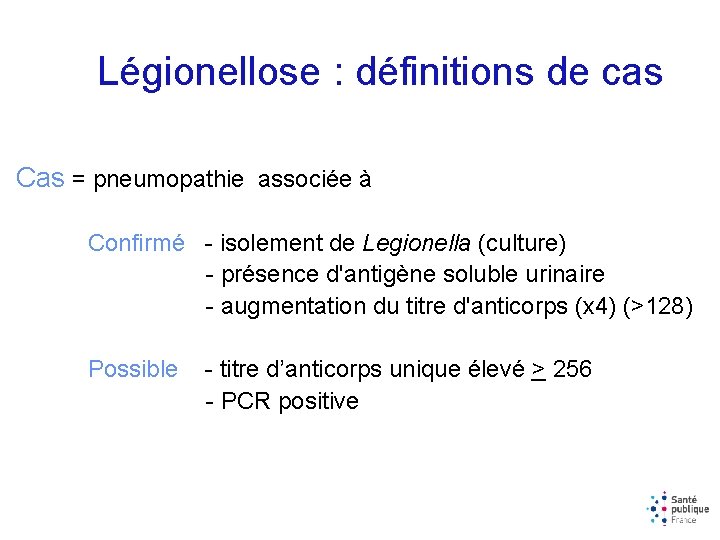 Légionellose : définitions de cas

Cas = pneumopathie associée à

Confirmé - isolement de Legionella (culture)
- présence d'antigène soluble urinaire
- augmentation du titre d'anticorps (x4) (>128)

Possible - titre d’anticorps unique élevé $\geq$ 256
- PCR positive

Santé publique France